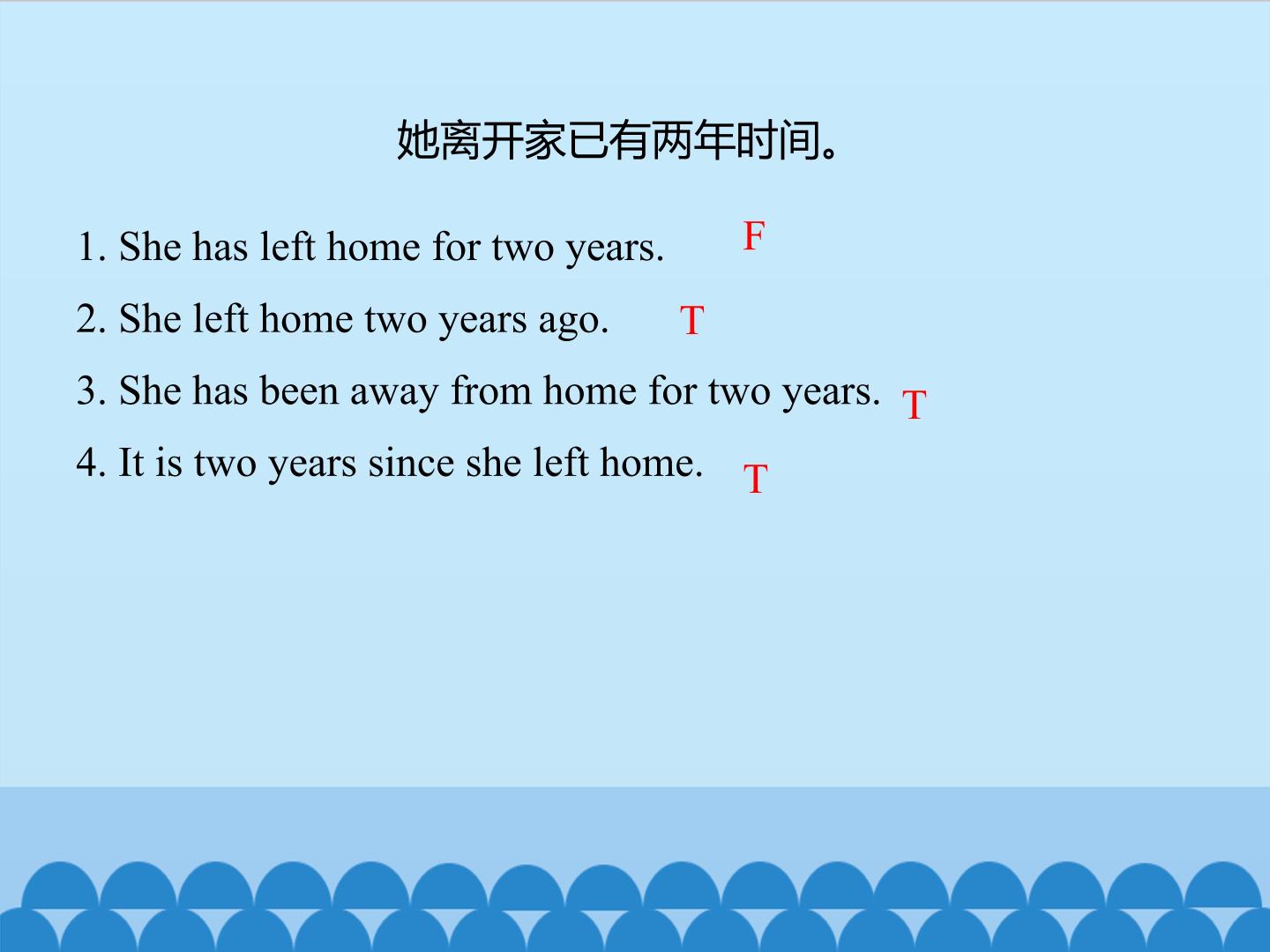 她离开家已有两年时间。

1. She has left home for two years. F

2. She left home two years ago. T

3. She has been away from home for two years. T

4. It is two years since she left home. T